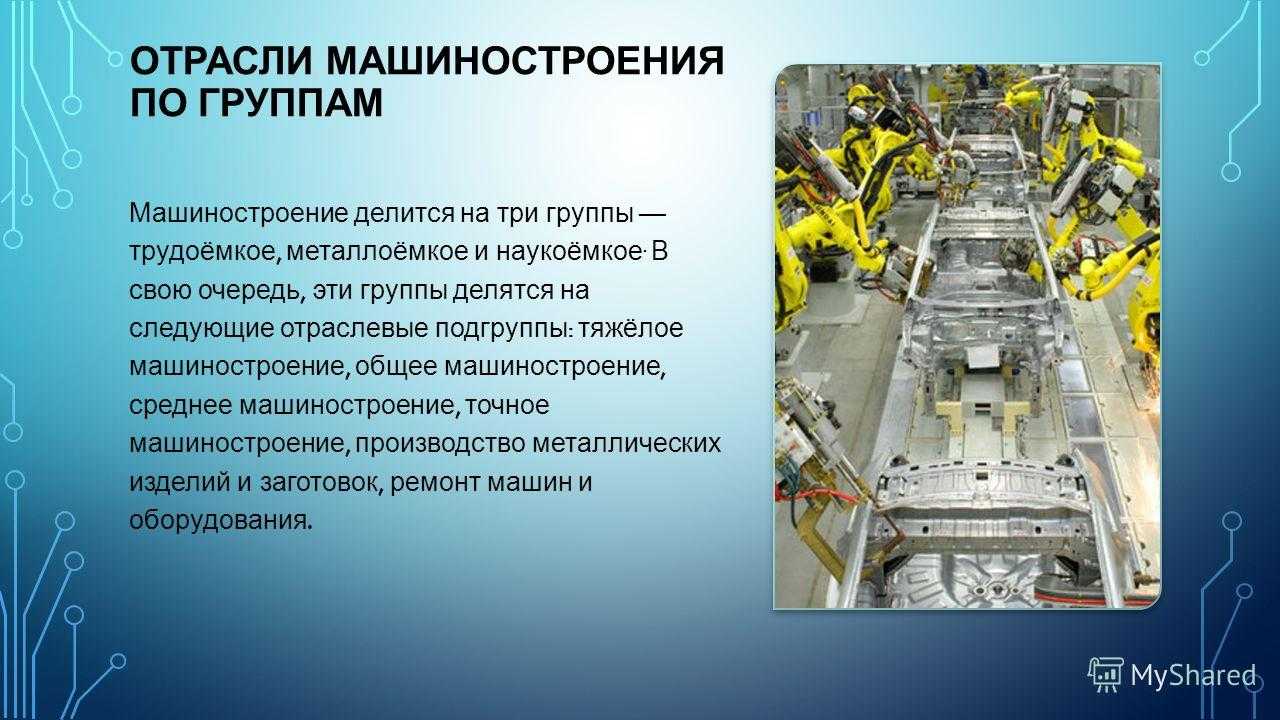 ОТРАСЛИ МАШИНОСТРОЕНИЯ ПО ГРУППАМ

Машиностроение делится на три группы — трудоёмкое, металлоёмкое и наукоёмкое. В свою очередь, эти группы делятся на следующие отраслевые подгруппы: тяжёлое машиностроение, общее машиностроение, среднее машиностроение, точное машиностроение, производство металлических изделий и заготовок, ремонт машин и оборудования.

MyShared